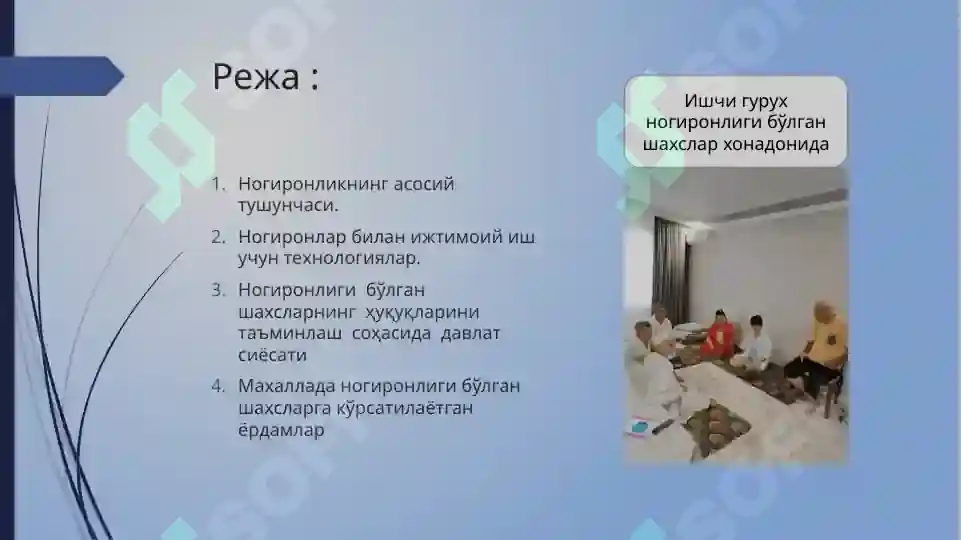 Режа :

1. Ногиронликнинг асосий тушунчаси.
2. Ногиронлар билан ижтимоий иш учун технологиялар.
3. Ногиронлиги бўлган шахсларнинг ҳуқуқларини таъминлаш соҳасида давлат сиёсати
4. Махаллада ногиронлиги бўлган шахсларга кўрсатилаётган ёрдамлар

Ишчи гурух ногиронлиги бўлган шахслар хонадонида